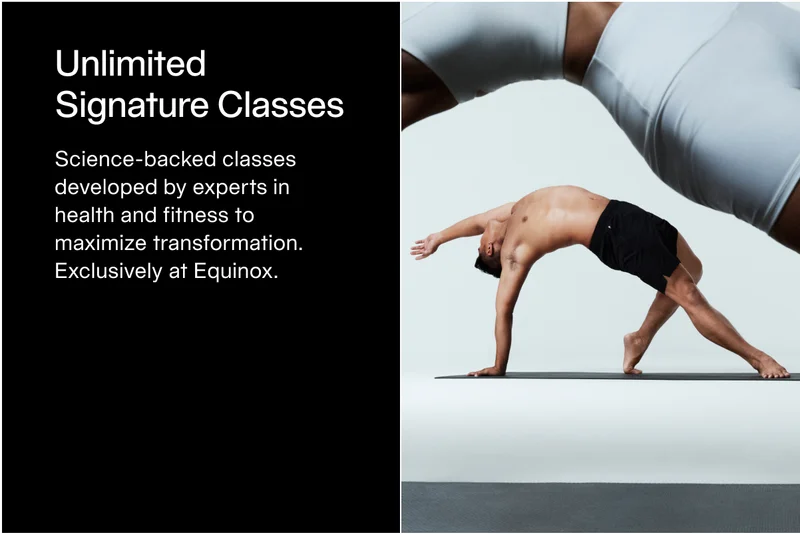 Unlimited Signature Classes

Science-backed classes developed by experts in health and fitness to maximize transformation. Exclusively at Equinox.